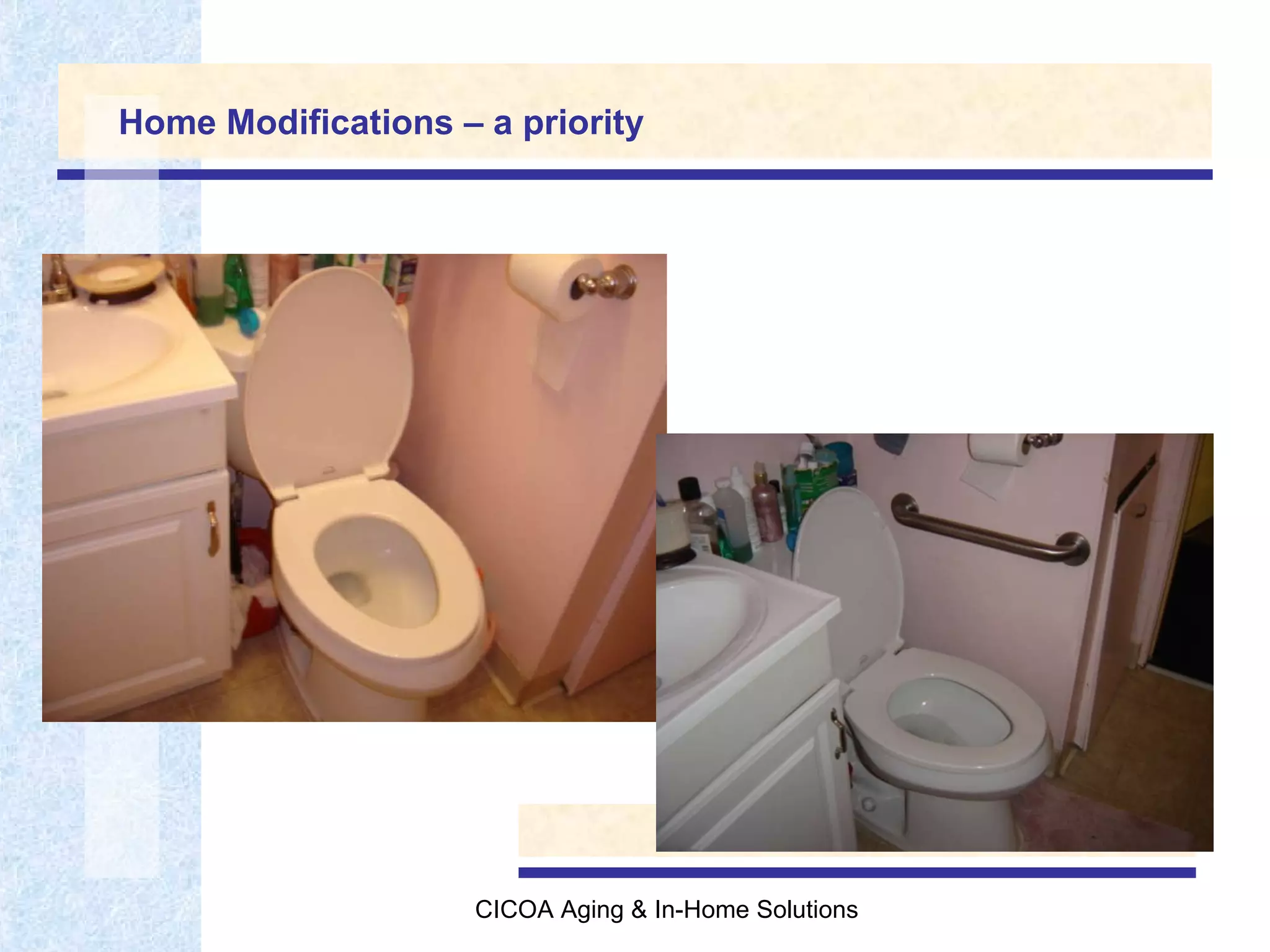 Home Modifications – a priority

CICOA Aging & In-Home Solutions